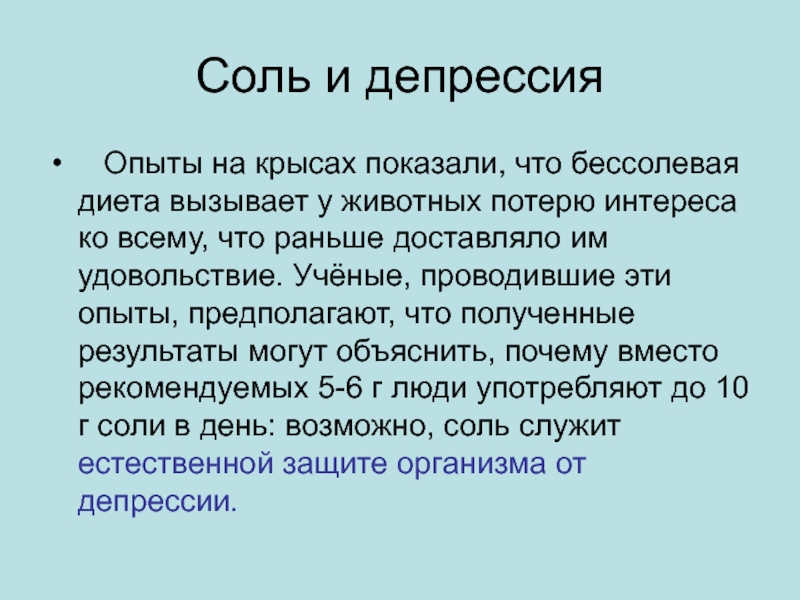 Соль и депрессия

• Опыты на крысах показали, что бессолевая диета вызывает у животных потерю интереса ко всему, что раньше доставляло им удовольствие. Учёные, проводившие эти опыты, предполагают, что полученные результаты могут объяснить, почему вместо рекомендуемых 5-6 г люди употребляют до 10 г соли в день: возможно, соль служит естественной защите организма от депрессии.